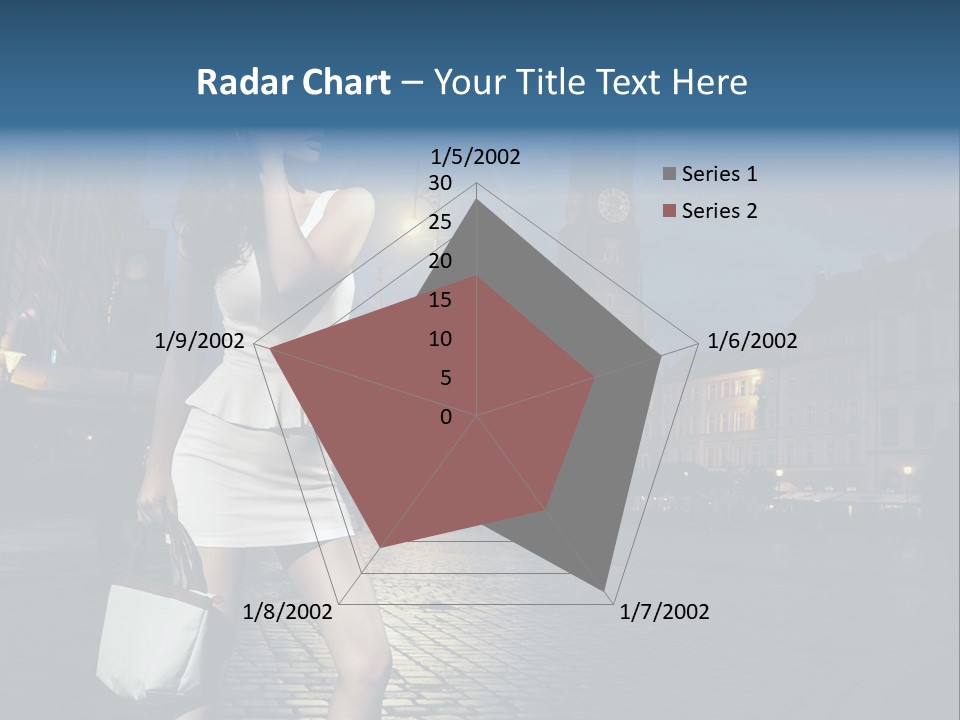 Radar Chart – Your Title Text Here

1/5/2002
30
25
20
15
10
5
0
1/6/2002
1/7/2002
1/8/2002
1/9/2002

Series 1
Series 2